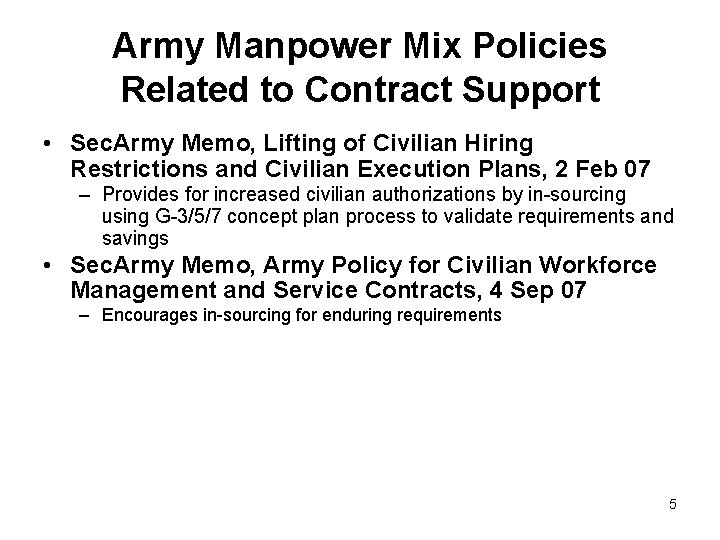 Army Manpower Mix Policies Related to Contract Support

• SecArmy Memo, Lifting of Civilian Hiring Restrictions and Civilian Execution Plans, 2 Feb 07
– Provides for increased civilian authorizations by in-sourcing using G-3/5/7 concept plan process to validate requirements and savings

• SecArmy Memo, Army Policy for Civilian Workforce Management and Service Contracts, 4 Sep 07
– Encourages in-sourcing for enduring requirements

5